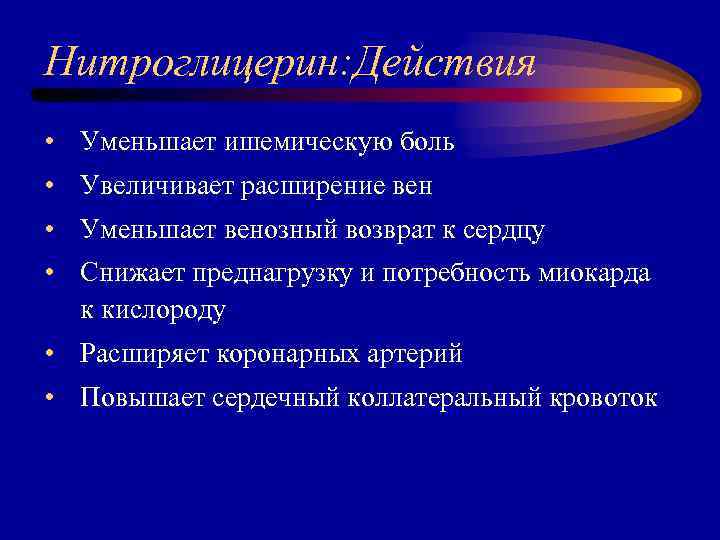 Нитроглицерин:Действия

• Уменьшает ишемическую боль
• Увеличивает расширение вен
• Уменьшает венозный возврат к сердцу
• Снижает преднагрузку и потребность миокарда к кислороду
• Расширяет коронарных артерий
• Повышает сердечный коллатеральный кровоток